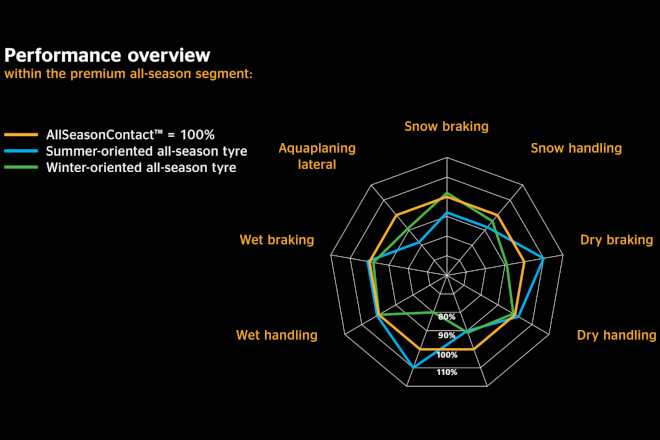 Performance overview
within the premium all-season segment:

AllSeasonContact™ = 100%
Summer-oriented all-season tyre
Winter-oriented all-season tyre

Snow braking
Snow handling
Dry braking
Dry handling
Wet handling
Wet braking
Aquaplaning lateral

80%
90%
100%
110%